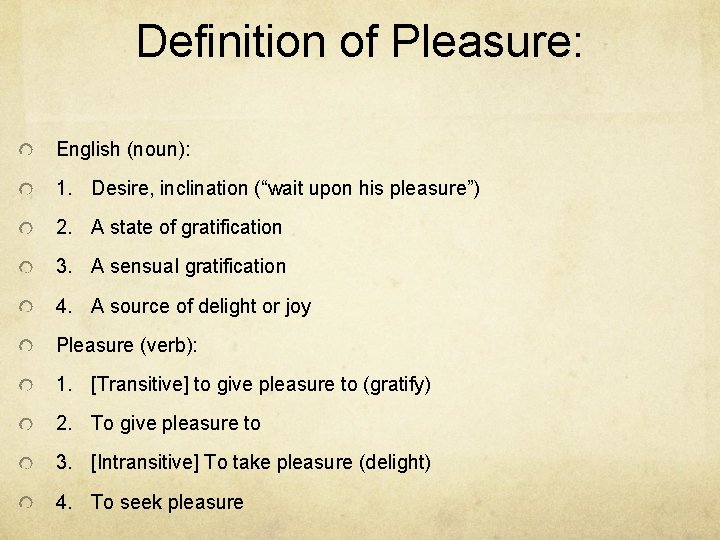 Definition of Pleasure:

English (noun):

1. Desire, inclination (“wait upon his pleasure”)

2. A state of gratification

3. A sensual gratification

4. A source of delight or joy

Pleasure (verb):

1. [Transitive] to give pleasure to (gratify)

2. To give pleasure to

3. [Intransitive] To take pleasure (delight)

4. To seek pleasure